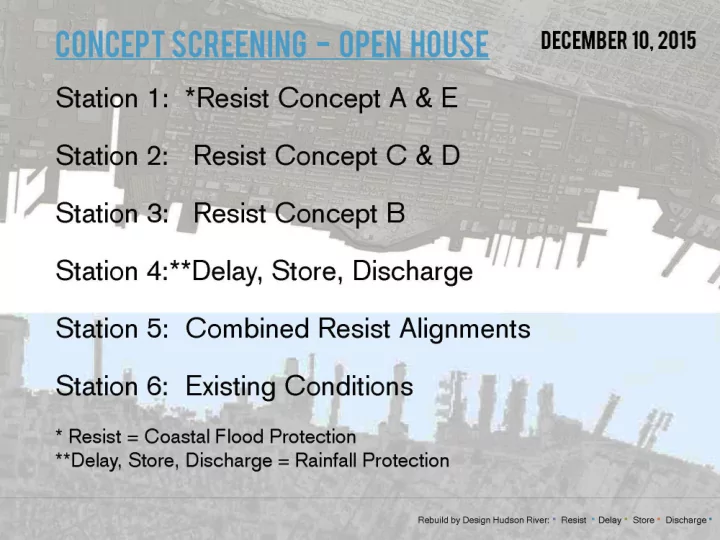 CONCEPT SCREENING – OPEN HOUSE

DECEMBER 10, 2015

Station 1: *Resist Concept A & E

Station 2: Resist Concept C & D

Station 3: Resist Concept B

Station 4:**Delay, Store, Discharge

Station 5: Combined Resist Alignments

Station 6: Existing Conditions

* Resist = Coastal Flood Protection
**Delay, Store, Discharge = Rainfall Protection

Rebuild by Design Hudson River: • Resist • Delay • Store • Discharge •